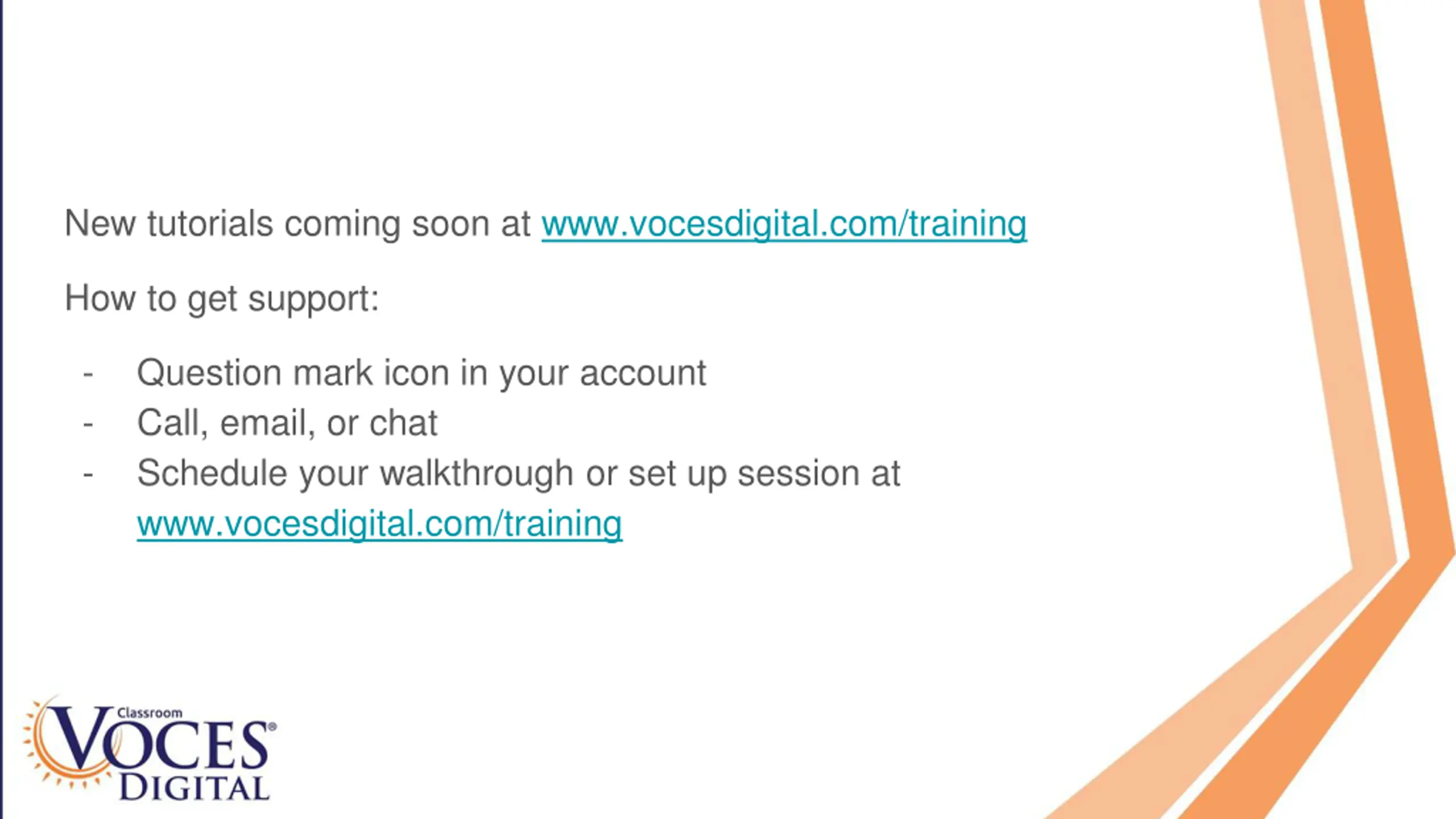 New tutorials coming soon at www.vocesdigital.com/training

How to get support:

- Question mark icon in your account
- Call, email, or chat
- Schedule your walkthrough or set up session at www.vocesdigital.com/training

Classroom VOCES® DIGITAL